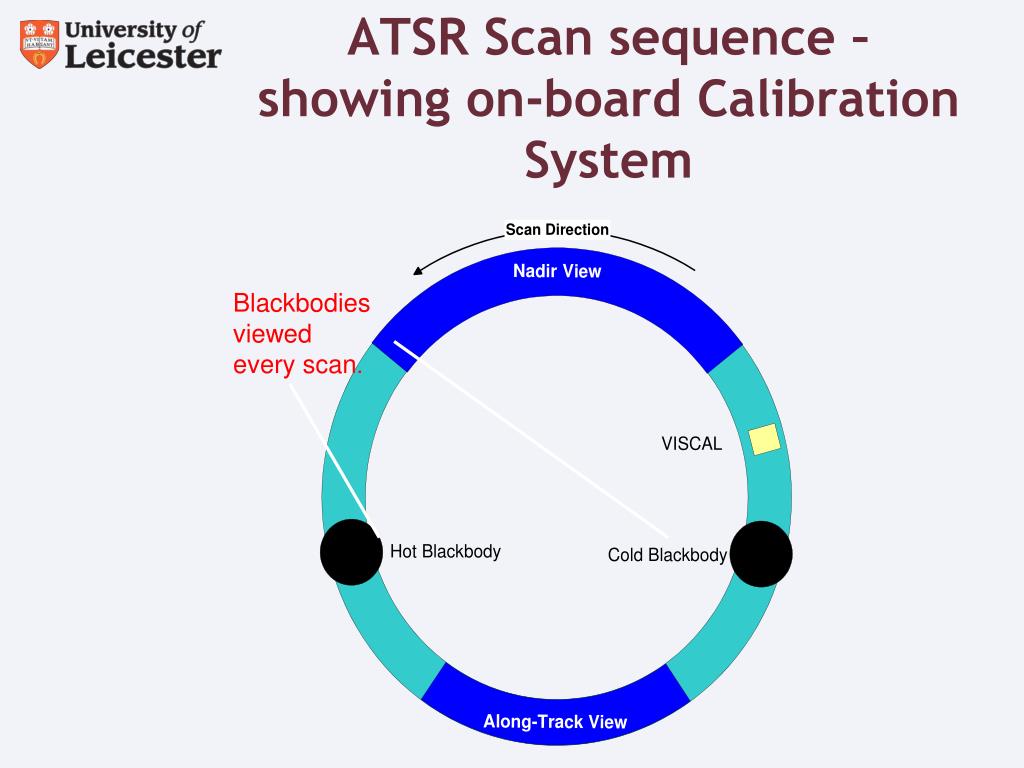 University of Leicester

ATSR Scan sequence – showing on-board Calibration System

Scan Direction

Nadir View

Blackbodies viewed every scan.

VISCAL

Hot Blackbody

Cold Blackbody

Along-Track View